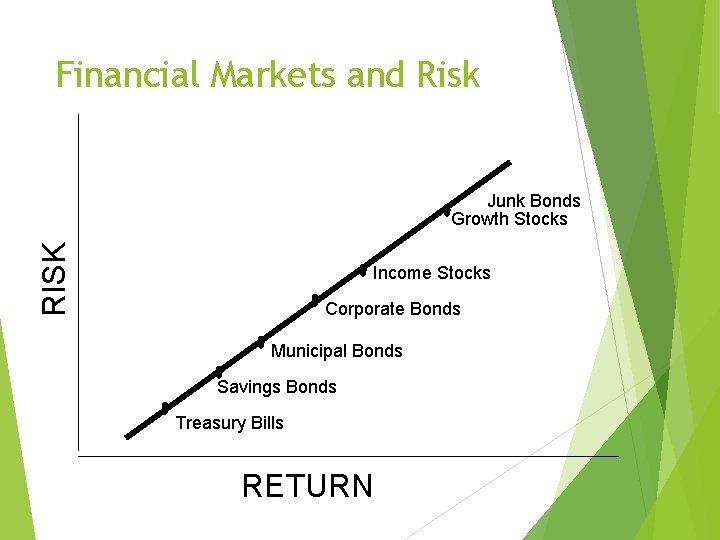 Financial Markets and Risk

RISK

Junk Bonds
Growth Stocks

Income Stocks

Corporate Bonds

Municipal Bonds

Savings Bonds

Treasury Bills

RETURN